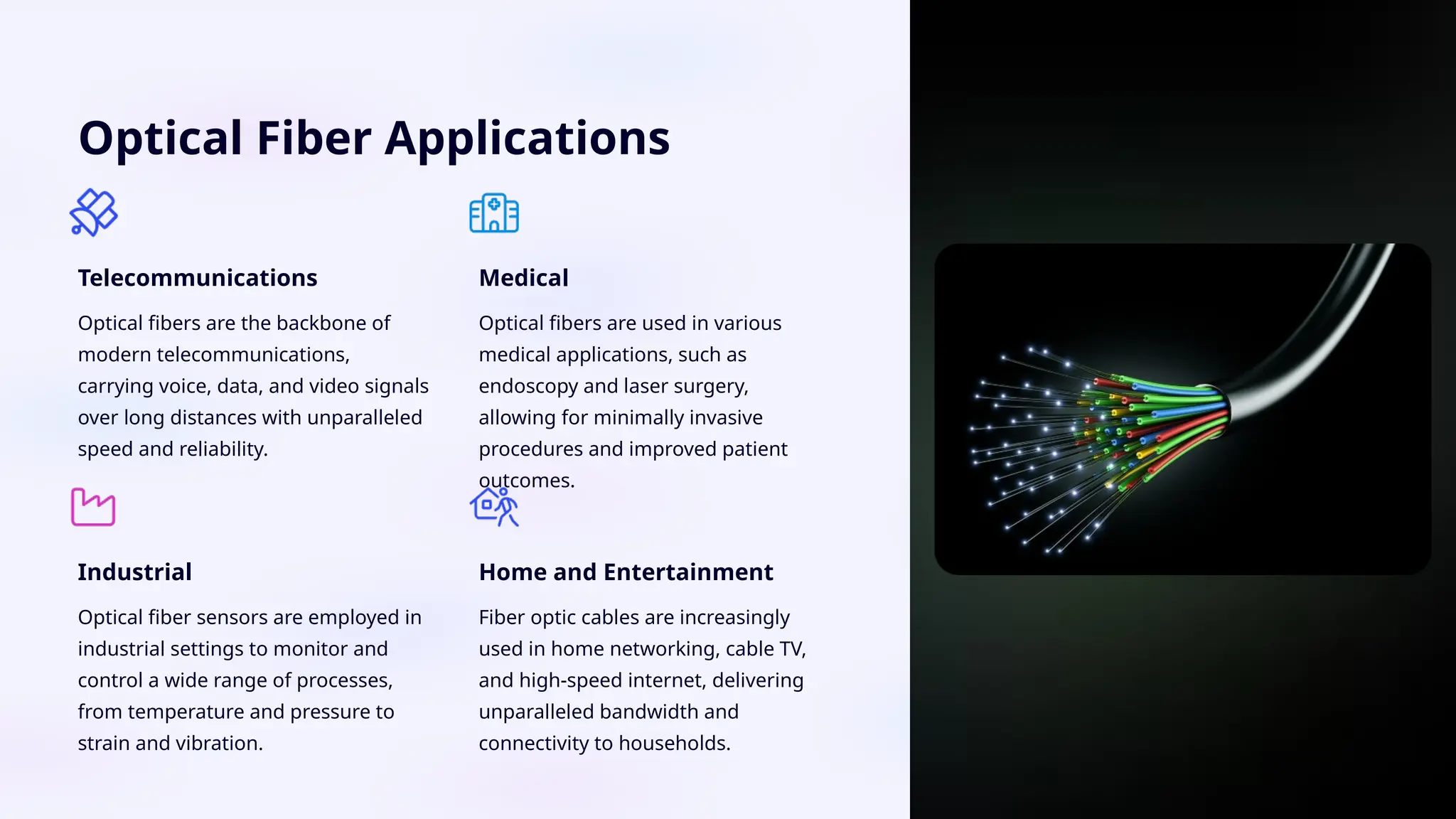 Optical Fiber Applications

Telecommunications

Optical fibers are the backbone of modern telecommunications, carrying voice, data, and video signals over long distances with unparalleled speed and reliability.

Medical

Optical fibers are used in various medical applications, such as endoscopy and laser surgery, allowing for minimally invasive procedures and improved patient outcomes.

Industrial

Optical fiber sensors are employed in industrial settings to monitor and control a wide range of processes, from temperature and pressure to strain and vibration.

Home and Entertainment

Fiber optic cables are increasingly used in home networking, cable TV, and high-speed internet, delivering unparalleled bandwidth and connectivity to households.